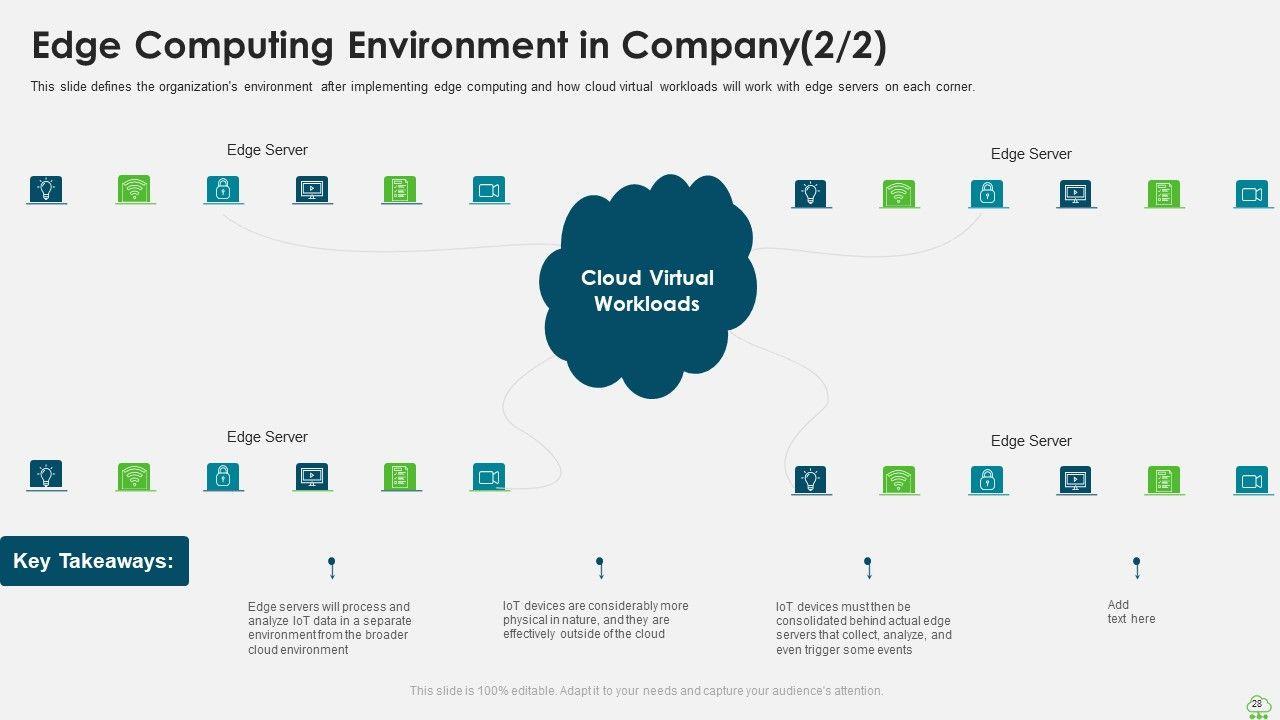 Edge Computing Environment in Company(2/2)

This slide defines the organization's environment after implementing edge computing and how cloud virtual workloads will work with edge servers on each corner.

Edge Server

Edge Server

Cloud Virtual Workloads

Edge Server

Edge Server

Key Takeaways:

Edge servers will process and analyze IoT data in a separate environment from the broader cloud environment

IoT devices are considerably more physical in nature, and they are effectively outside of the cloud

IoT devices must then be consolidated behind actual edge servers that collect, analyze, and even trigger some events

Add text here

This slide is 100% editable. Adapt it to your needs and capture your audience's attention.

28